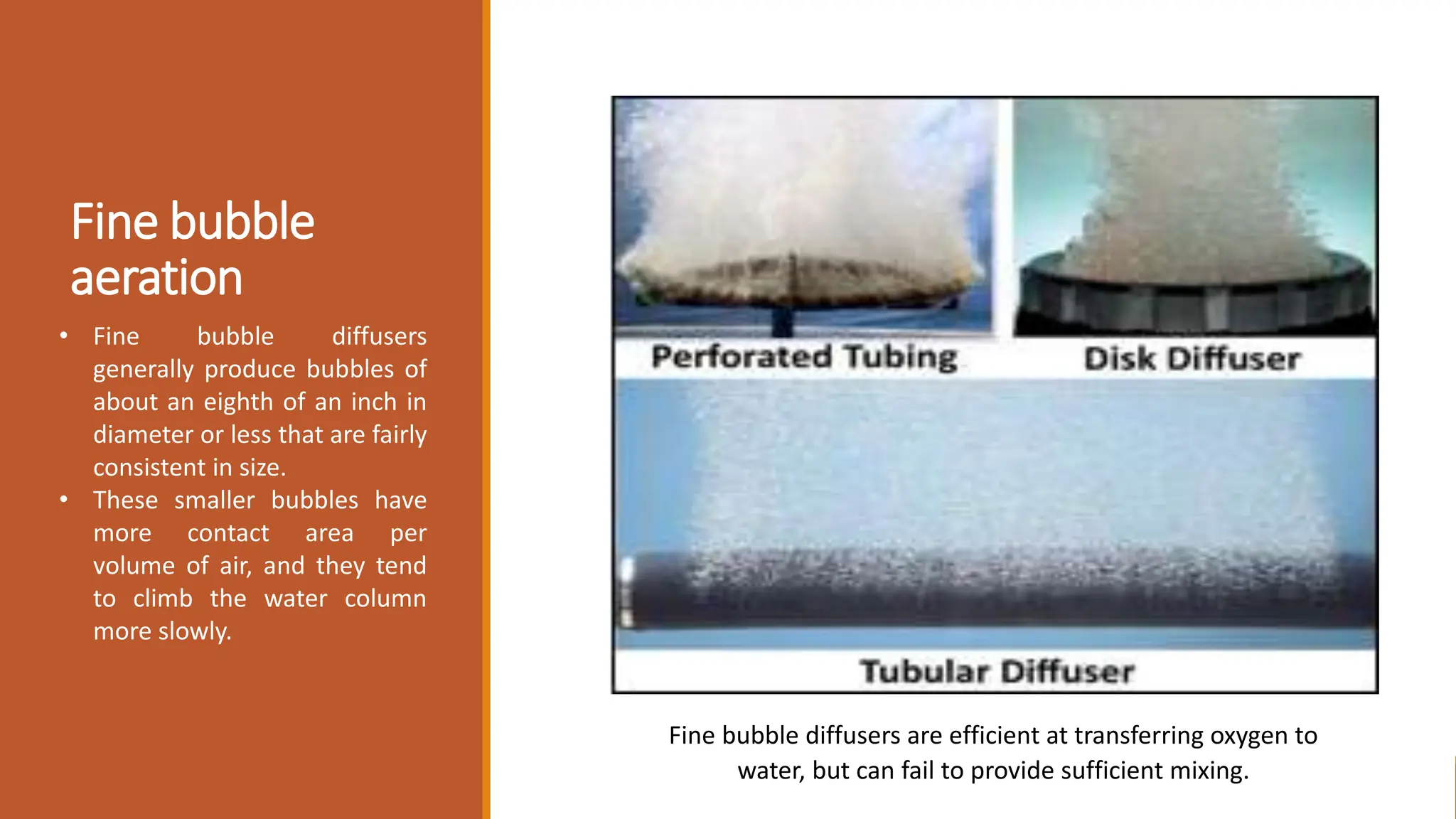 Fine bubble aeration

• Fine bubble diffusers generally produce bubbles of about an eighth of an inch in diameter or less that are fairly consistent in size.
• These smaller bubbles have more contact area per volume of air, and they tend to climb the water column more slowly.

Perforated Tubing

Disk Diffuser

Tubular Diffuser

Fine bubble diffusers are efficient at transferring oxygen to water, but can fail to provide sufficient mixing.